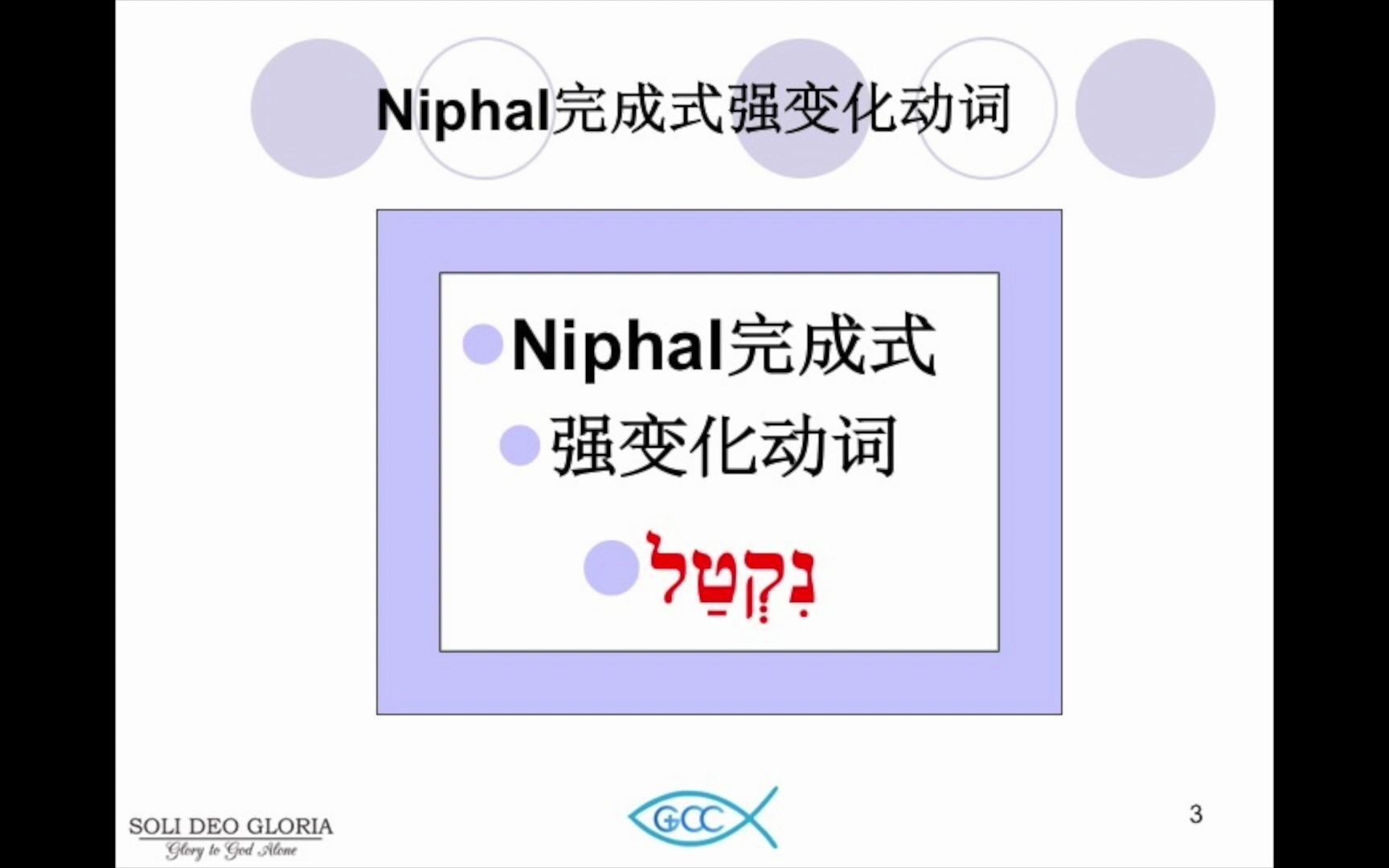 Niphal完成式强变化动词

Niphal完成式

强变化动词

נִקְטַל

SOLI DEO GLORIA
Glory to God Alone

GCC

3